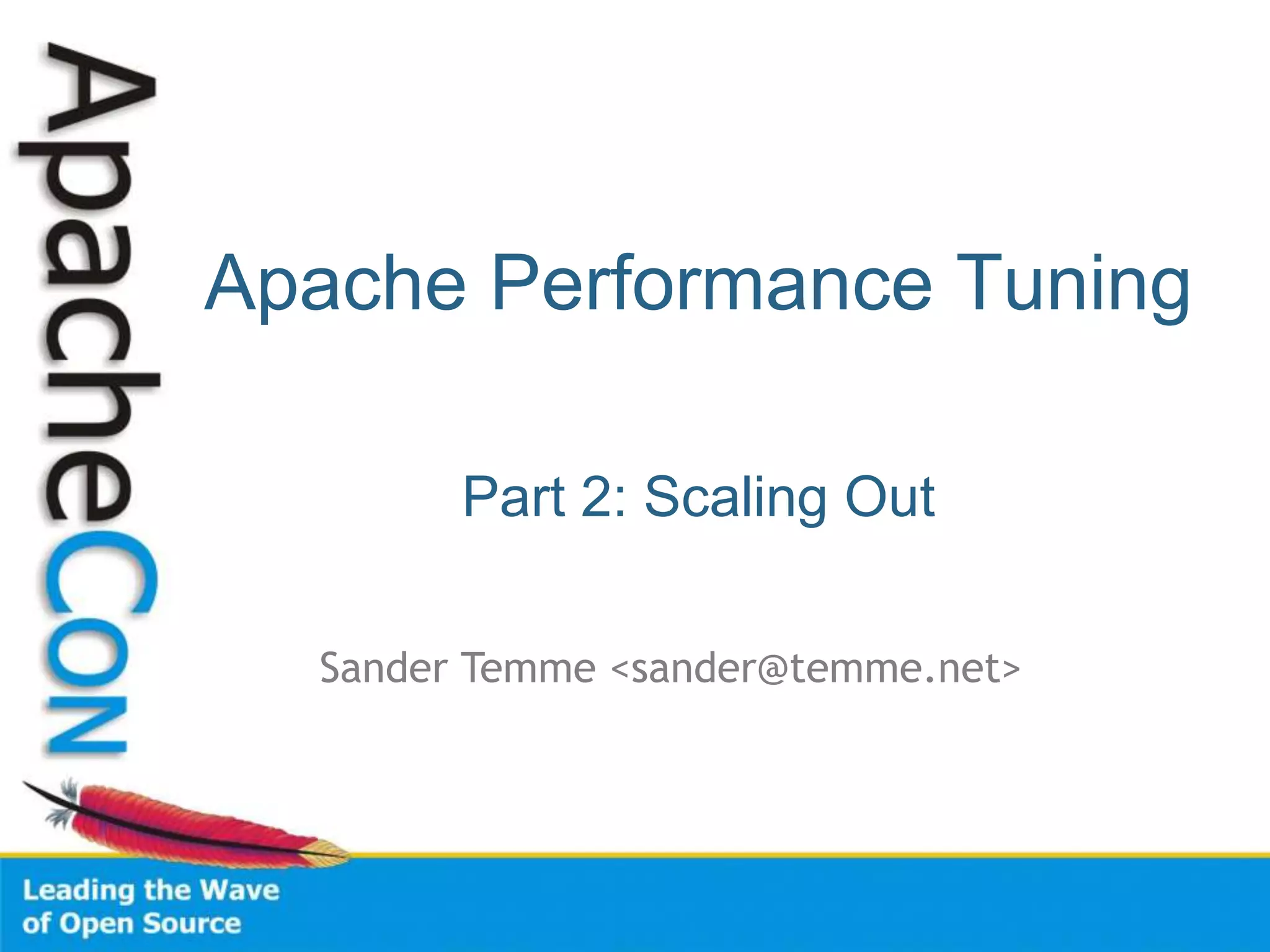 ApacheCon

Apache Performance Tuning

Part 2: Scaling Out

Sander Temme <sander@temme.net>

Leading the Wave of Open Source